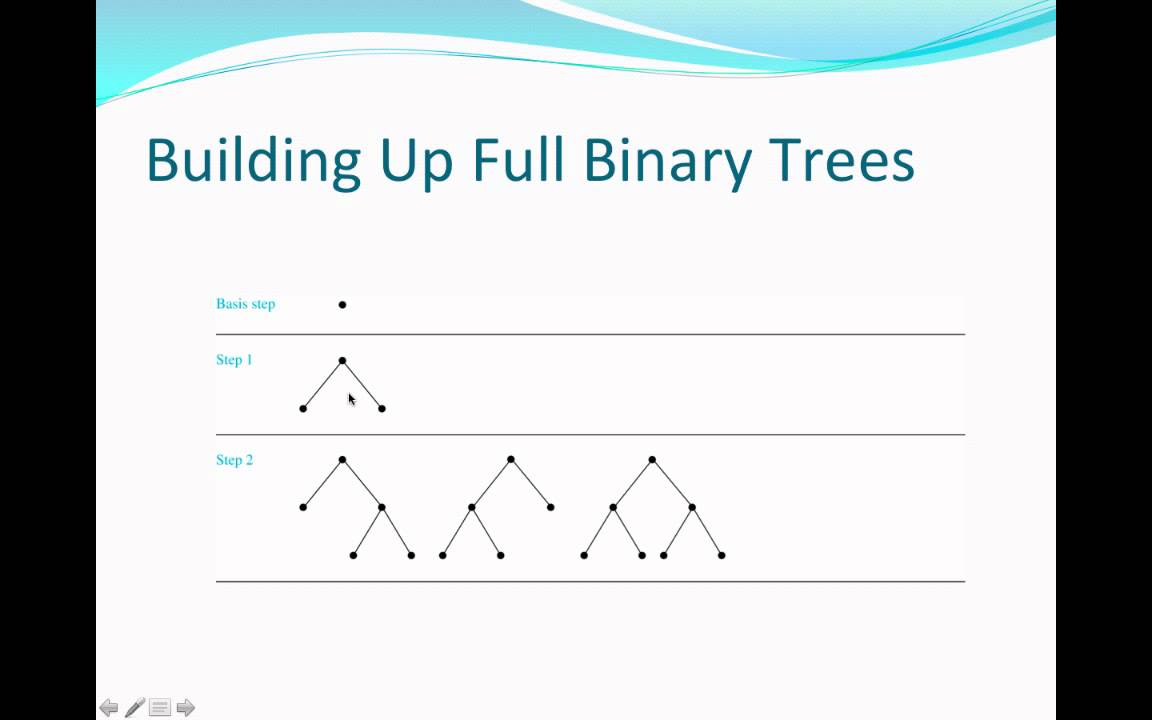 Building Up Full Binary Trees

Basis step

Step 1

Step 2